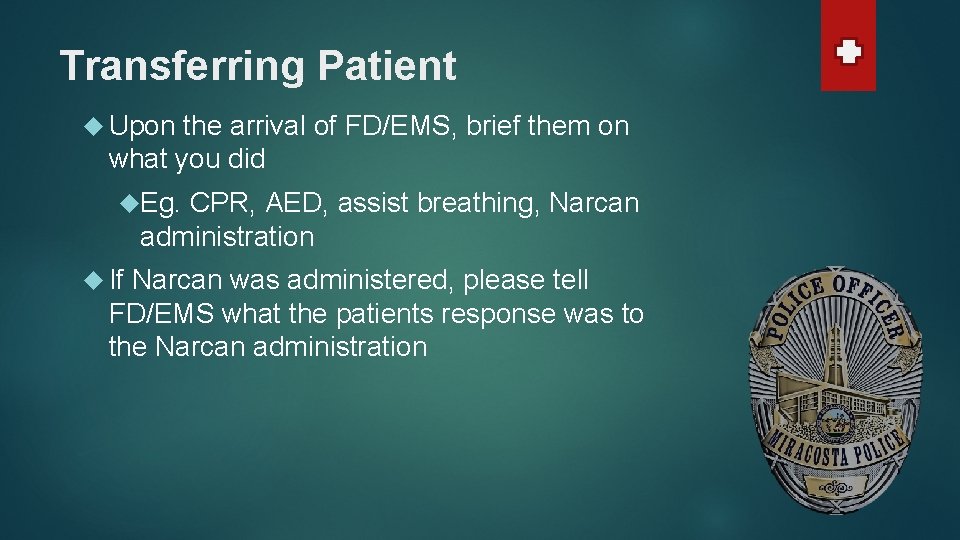 Transferring Patient

Upon the arrival of FD/EMS, brief them on what you did

Eg. CPR, AED, assist breathing, Narcan administration

If Narcan was administered, please tell FD/EMS what the patients response was to the Narcan administration

POLICE OFFICER

MIRACOSTA POLICE